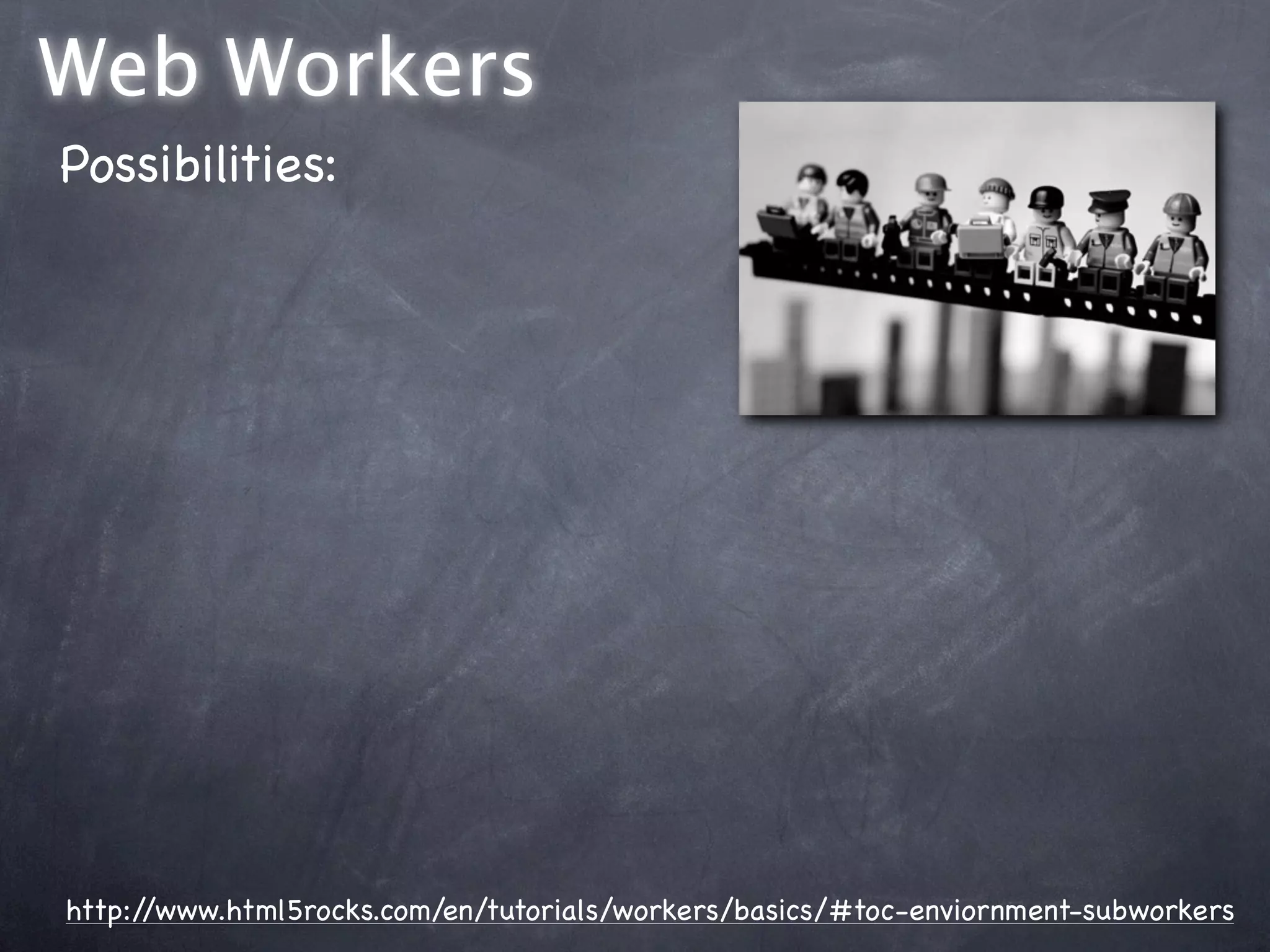 Web Workers

Possibilities:

http://www.html5rocks.com/en/tutorials/workers/basics/#toc-enviornment-subworkers